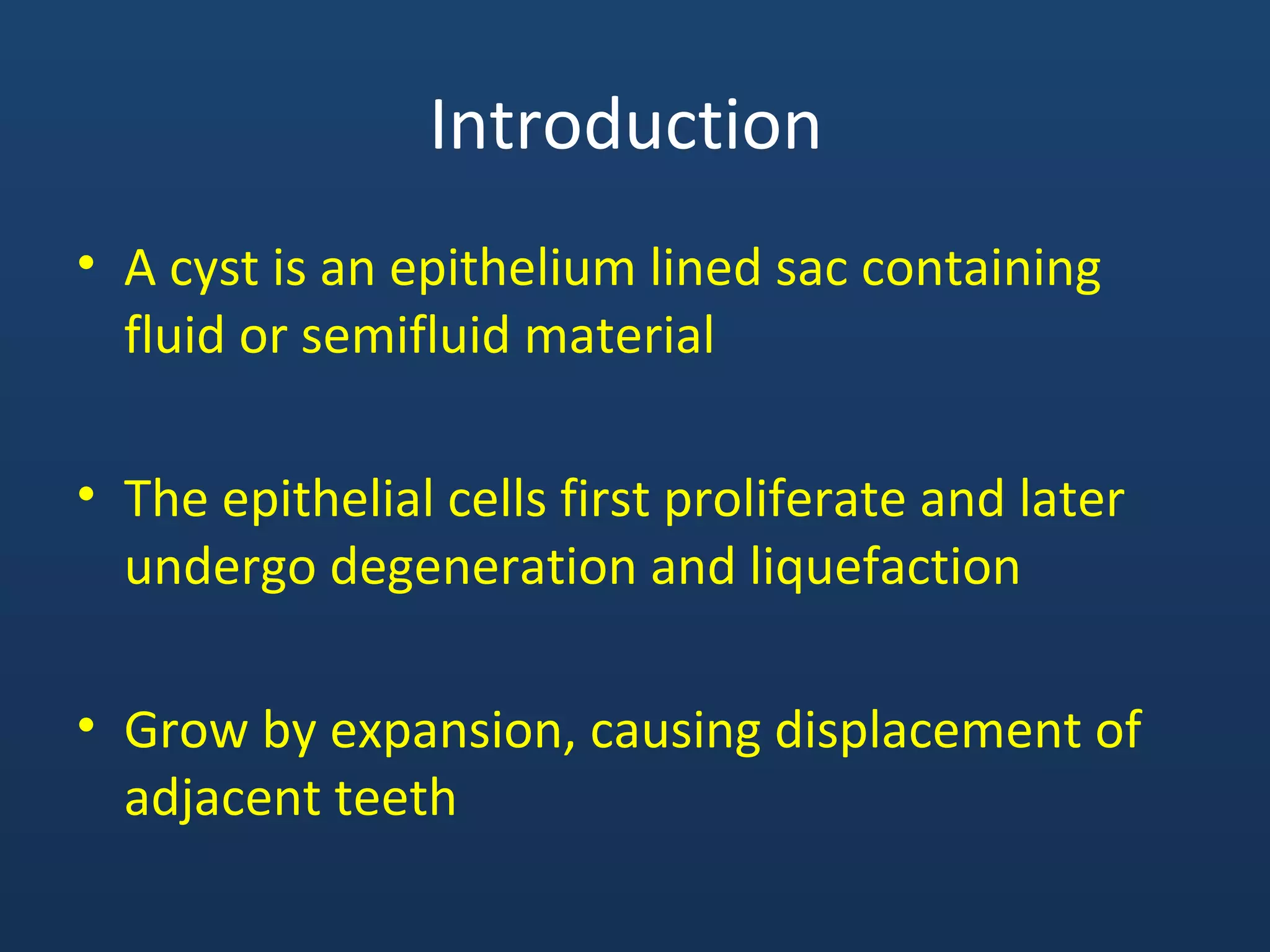 Introduction

• A cyst is an epithelium lined sac containing fluid or semifluid material

• The epithelial cells first proliferate and later undergo degeneration and liquefaction

• Grow by expansion, causing displacement of adjacent teeth